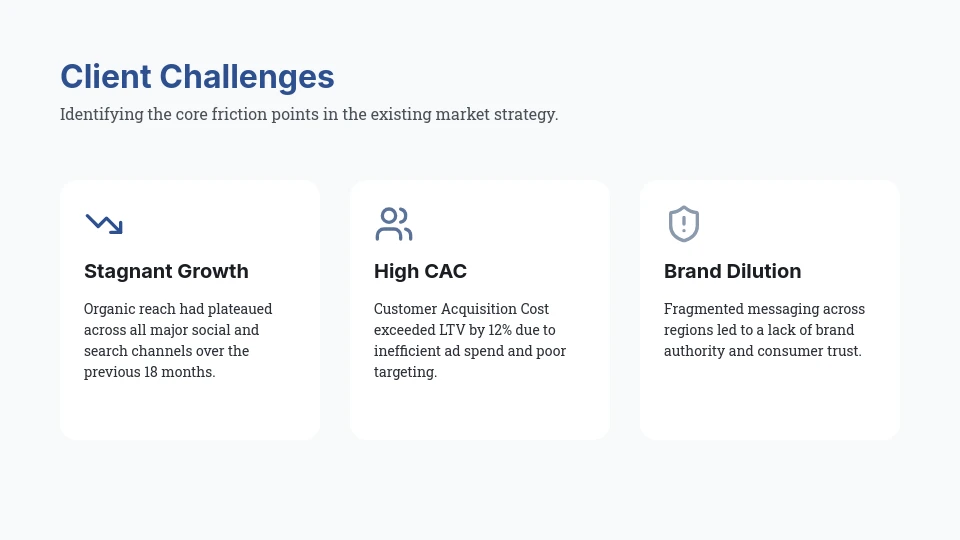 Client Challenges

Identifying the core friction points in the existing market strategy.

Stagnant Growth

Organic reach had plateaued across all major social and search channels over the previous 18 months.

High CAC

Customer Acquisition Cost exceeded LTV by 12% due to inefficient ad spend and poor targeting.

Brand Dilution

Fragmented messaging across regions led to a lack of brand authority and consumer trust.